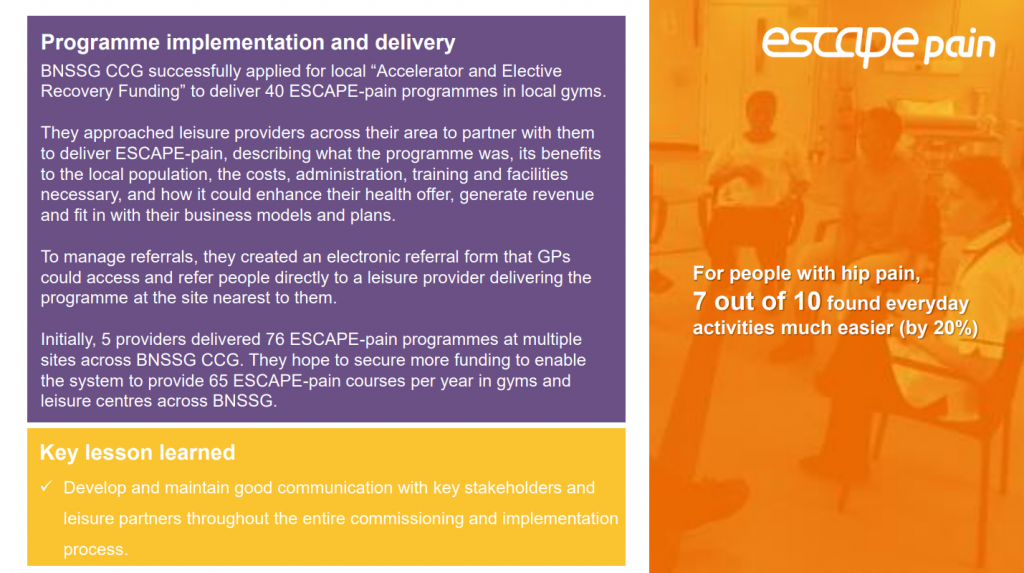 Programme implementation and delivery

BNSSG CCG successfully applied for local “Accelerator and Elective Recovery Funding” to deliver 40 ESCAPE-pain programmes in local gyms.

They approached leisure providers across their area to partner with them to deliver ESCAPE-pain, describing what the programme was, its benefits to the local population, the costs, administration, training and facilities necessary, and how it could enhance their health offer, generate revenue and fit in with their business models and plans.

To manage referrals, they created an electronic referral form that GPs could access and refer people directly to a leisure provider delivering the programme at the site nearest to them.

Initially, 5 providers delivered 76 ESCAPE-pain programmes at multiple sites across BNSSG CCG. They hope to secure more funding to enable the system to provide 65 ESCAPE-pain courses per year in gyms and leisure centres across BNSSG.

Key lesson learned

✓ Develop and maintain good communication with key stakeholders and leisure partners throughout the entire commissioning and implementation process.

escape pain

For people with hip pain, 7 out of 10 found everyday activities much easier (by 20%)